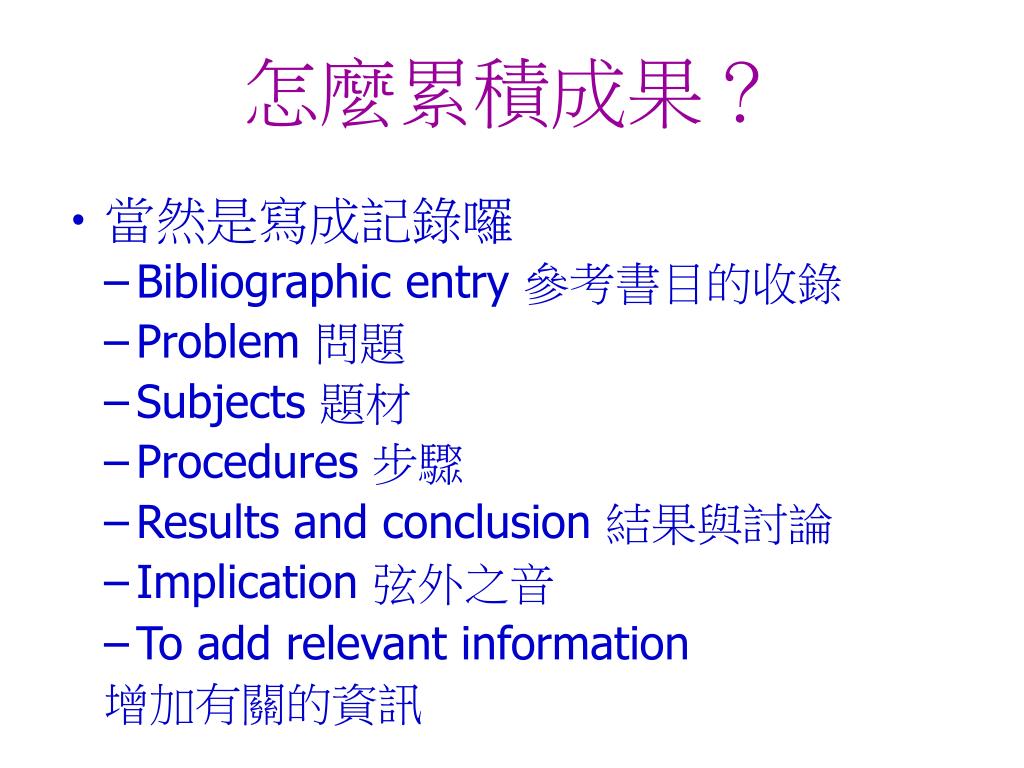 怎麼累積成果？

• 當然是寫成記錄囉
– Bibliographic entry 參考書目的收錄
– Problem 問題
– Subjects 題材
– Procedures 步驟
– Results and conclusion 結果與討論
– Implication 弦外之音
– To add relevant information 增加有關的資訊